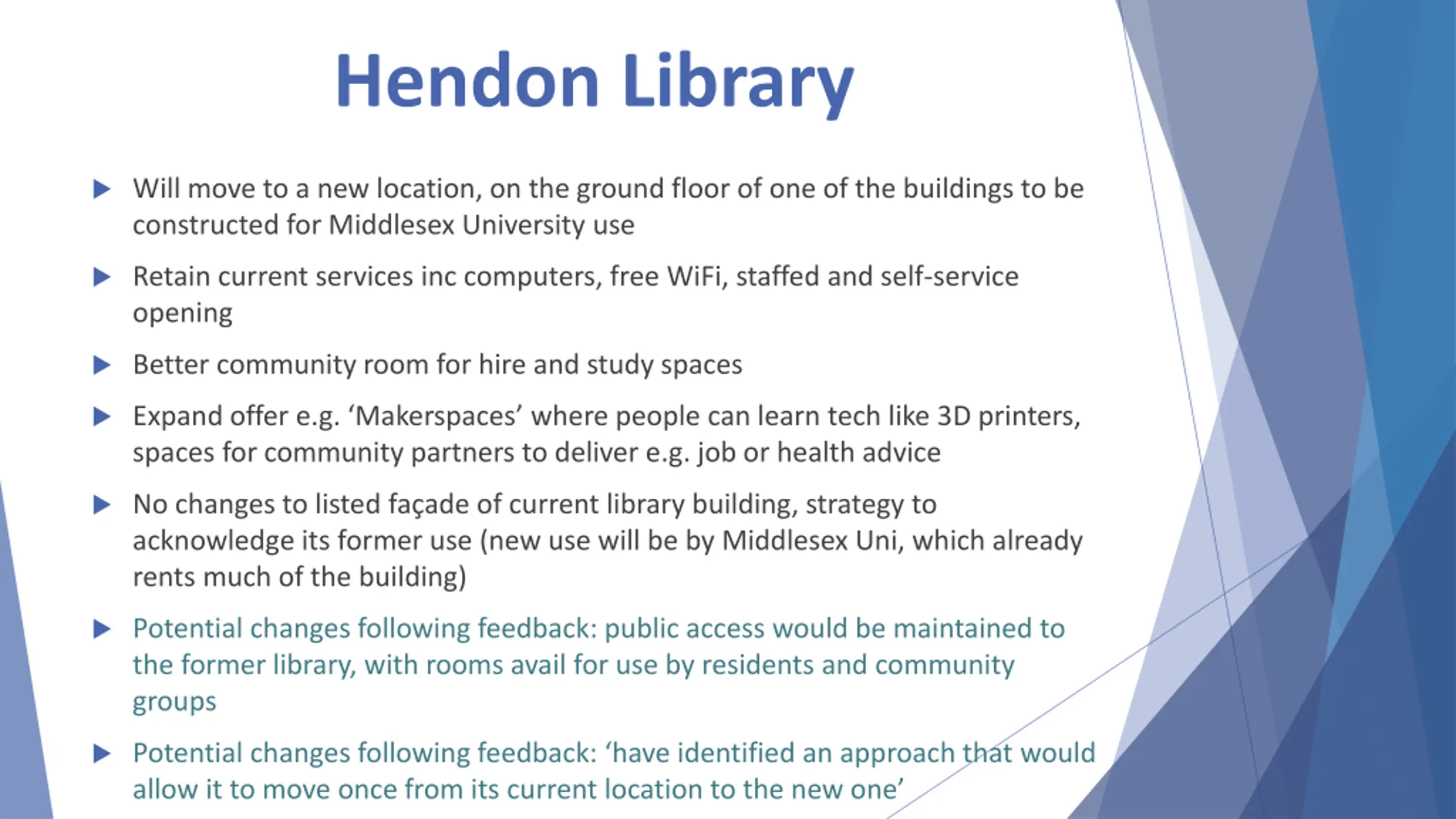 Hendon Library

Will move to a new location, on the ground floor of one of the buildings to be constructed for Middlesex University use

Retain current services inc computers, free WiFi, staffed and self-service opening

Better community room for hire and study spaces

Expand offer e.g. ‘Makerspaces’ where people can learn tech like 3D printers, spaces for community partners to deliver e.g. job or health advice

No changes to listed façade of current library building, strategy to acknowledge its former use (new use will be by Middlesex Uni, which already rents much of the building)

Potential changes following feedback: public access would be maintained to the former library, with rooms avail for use by residents and community groups

Potential changes following feedback: ‘have identified an approach that would allow it to move once from its current location to the new one’